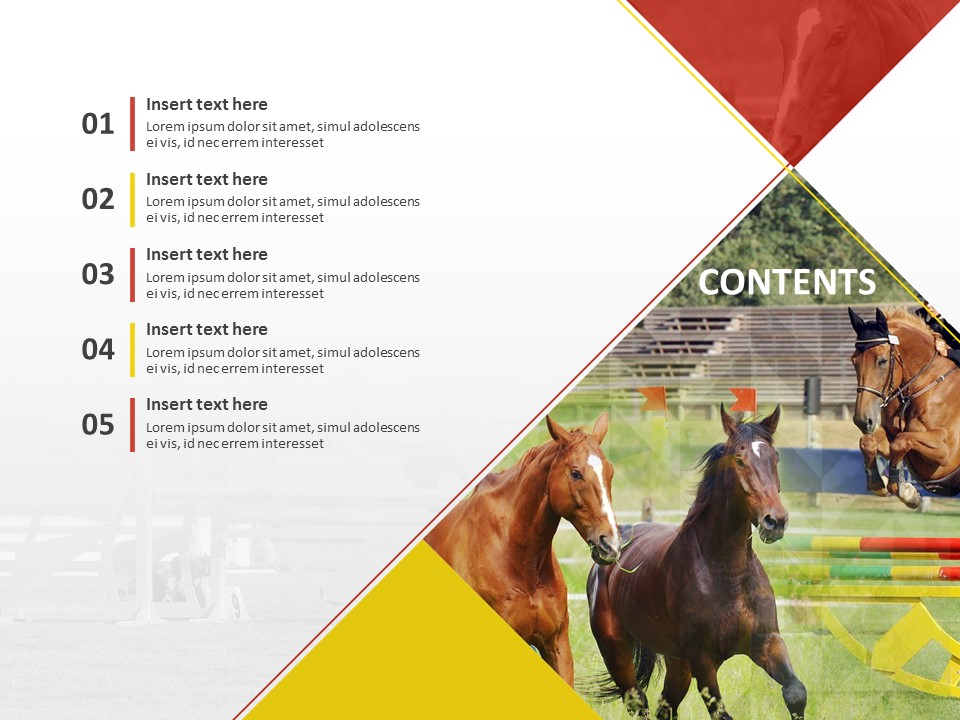 01
Insert text here
Lorem ipsum dolor sit amet, simul adolescens ei vis, id nec errem interesset

02
Insert text here
Lorem ipsum dolor sit amet, simul adolescens ei vis, id nec errem interesset

03
Insert text here
Lorem ipsum dolor sit amet, simul adolescens ei vis, id nec errem interesset

04
Insert text here
Lorem ipsum dolor sit amet, simul adolescens ei vis, id nec errem interesset

05
Insert text here
Lorem ipsum dolor sit amet, simul adolescens ei vis, id nec errem interesset

CONTENTS